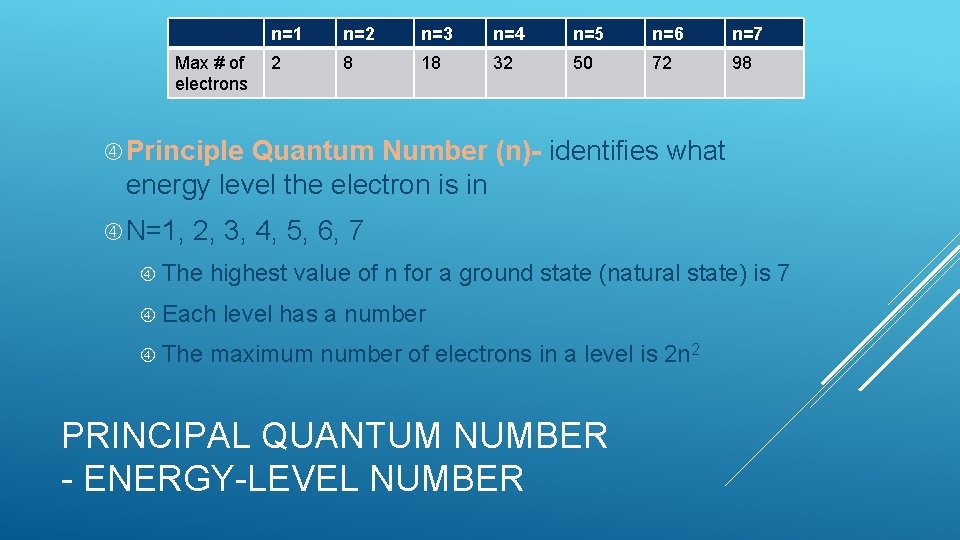 | | n=1 | n=2 | n=3 | n=4 | n=5 | n=6 | n=7 |
|---|---|---|---|---|---|---|---|
| Max # of electrons | 2 | 8 | 18 | 32 | 50 | 72 | 98 |

Principle Quantum Number (n)- identifies what energy level the electron is in

N=1, 2, 3, 4, 5, 6, 7

The highest value of n for a ground state (natural state) is 7

Each level has a number

The maximum number of electrons in a level is $2n^2$

PRINCIPAL QUANTUM NUMBER - ENERGY-LEVEL NUMBER